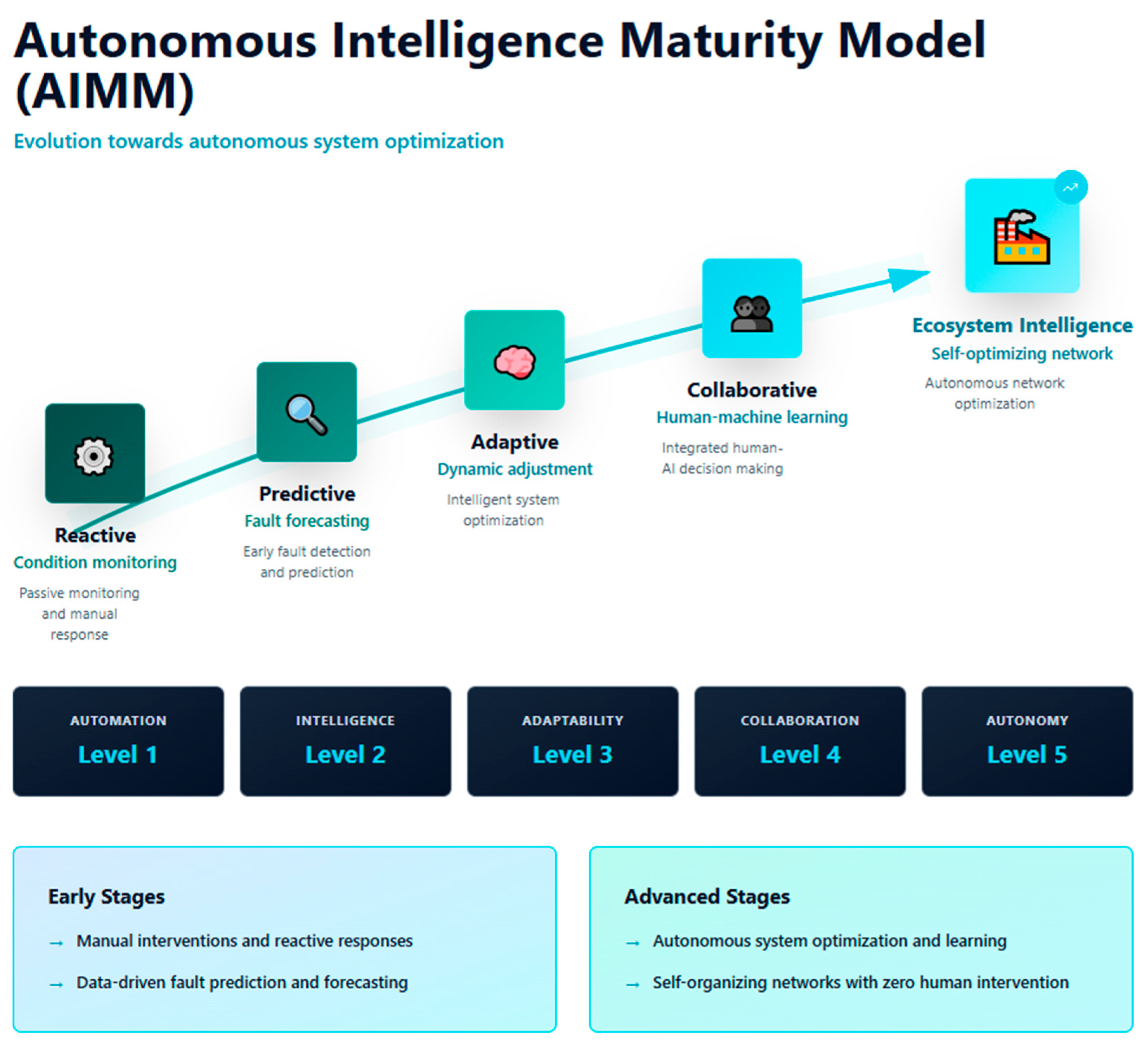 Autonomous Intelligence Maturity Model (AIMM)

Evolution towards autonomous system optimization

Reactive
Condition monitoring
Passive monitoring and manual response

Predictive
Fault forecasting
Early fault detection and prediction

Adaptive
Dynamic adjustment
Intelligent system optimization

Collaborative
Human-machine learning
Integrated human-AI decision making

Ecosystem Intelligence
Self-optimizing network
Autonomous network optimization

AUTOMATION
Level 1

INTELLIGENCE
Level 2

ADAPTABILITY
Level 3

COLLABORATION
Level 4

AUTONOMY
Level 5

Early Stages
→ Manual interventions and reactive responses
→ Data-driven fault prediction and forecasting

Advanced Stages
→ Autonomous system optimization and learning
→ Self-organizing networks with zero human intervention